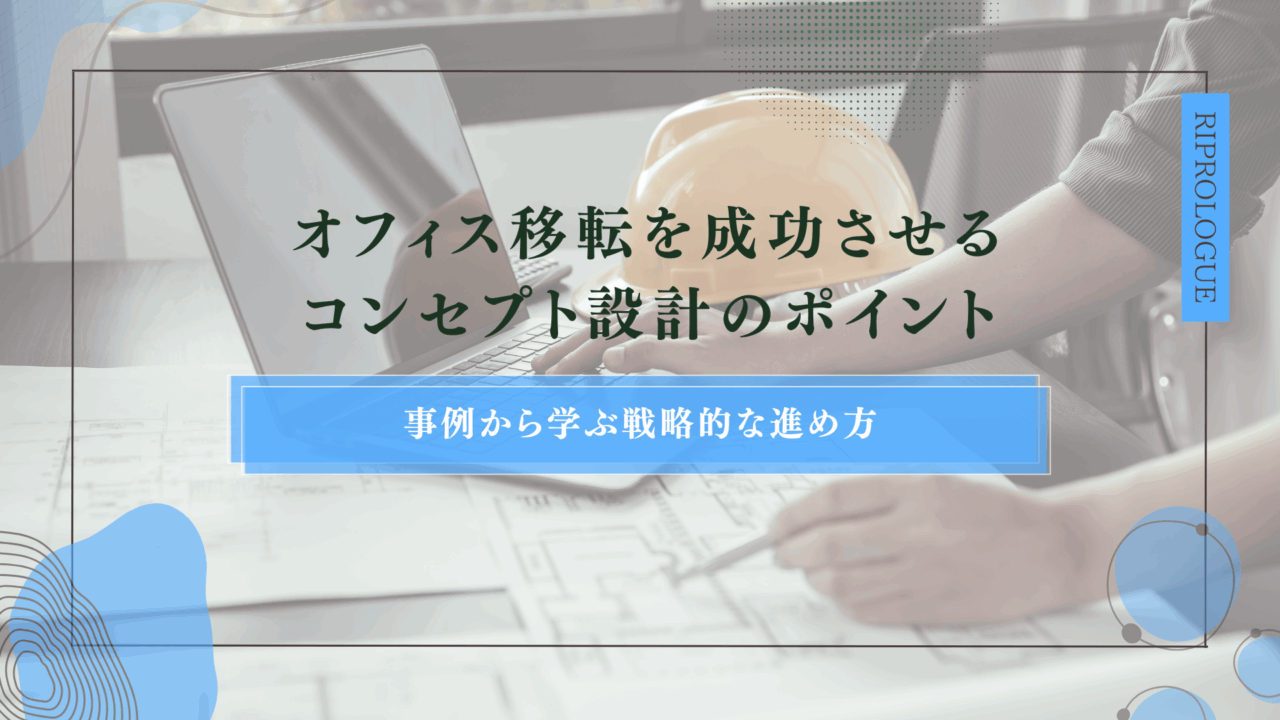 オフィス移転を成功させる
コンセプト設計のポイント

事例から学ぶ戦略的な進め方

RIPROLOGUE